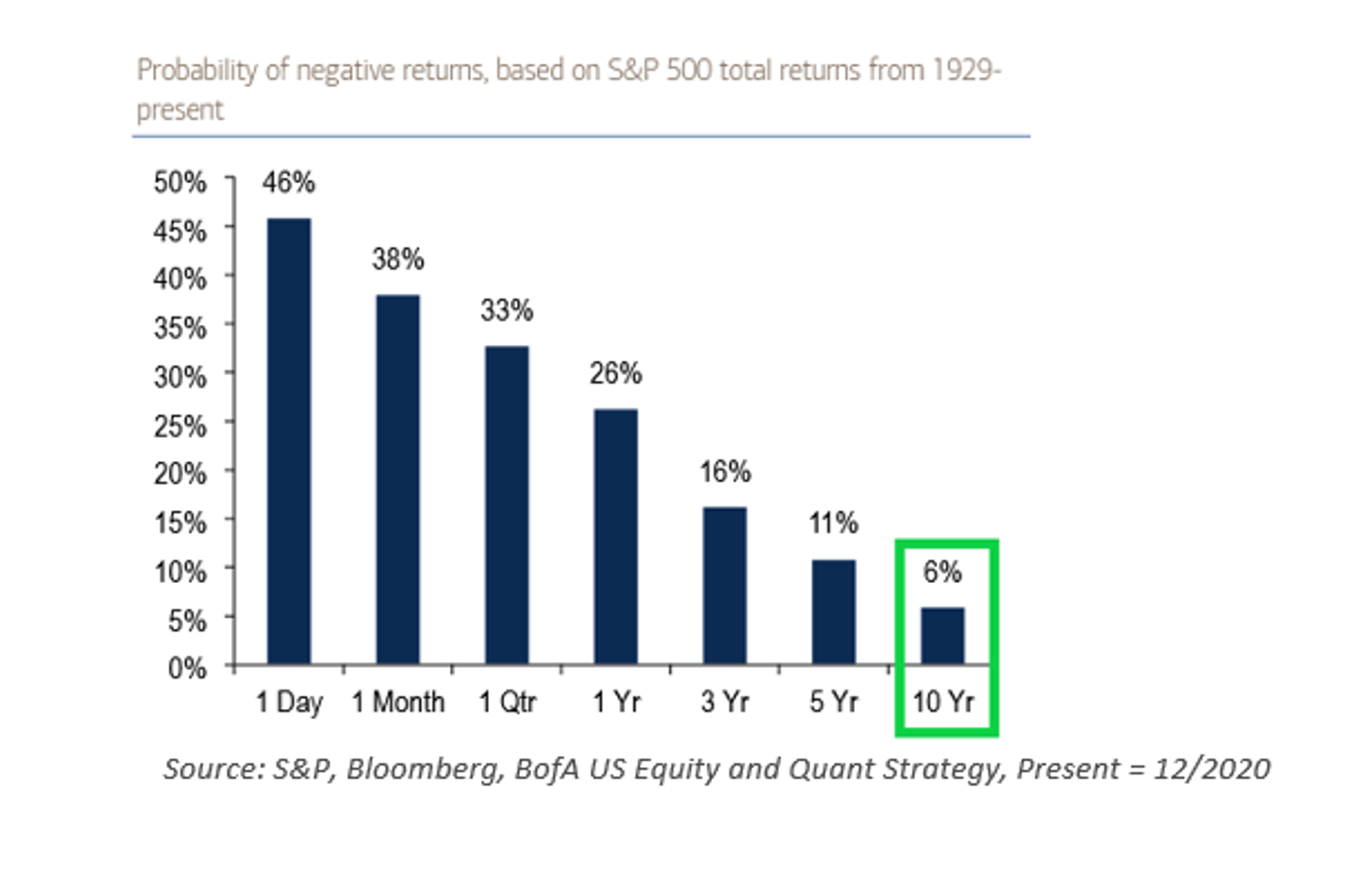 Probability of negative returns, based on S&P 500 total returns from 1929-present

50%
45%
40%
35%
30%
25%
20%
15%
10%
5%
0%

46%
38%
33%
26%
16%
11%
6%

1 Day
1 Month
1 Qtr
1 Yr
3 Yr
5 Yr
10 Yr

Source: S&P, Bloomberg, BofA US Equity and Quant Strategy, Present = 12/2020